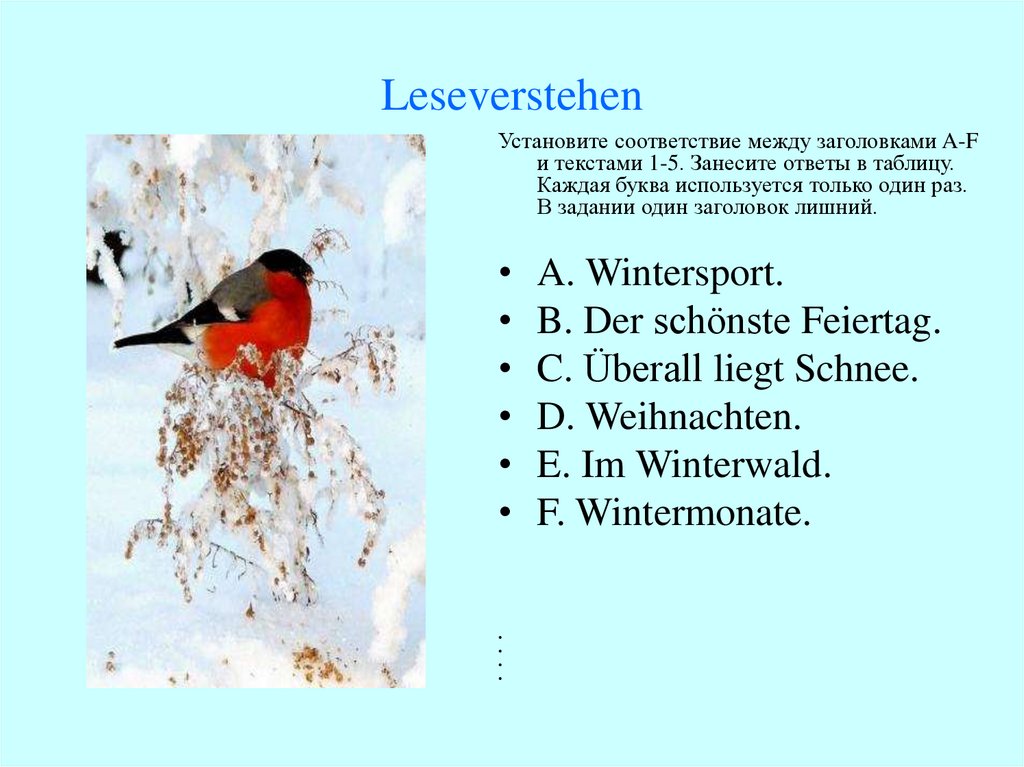 Leseverstehen

Установите соответствие между заголовками A-F и текстами 1-5. Занесите ответы в таблицу. Каждая буква используется только один раз. В задании один заголовок лишний.

• A. Wintersport.
• B. Der schönste Feiertag.
• C. Überall liegt Schnee.
• D. Weihnachten.
• E. Im Winterwald.
• F. Wintermonate.